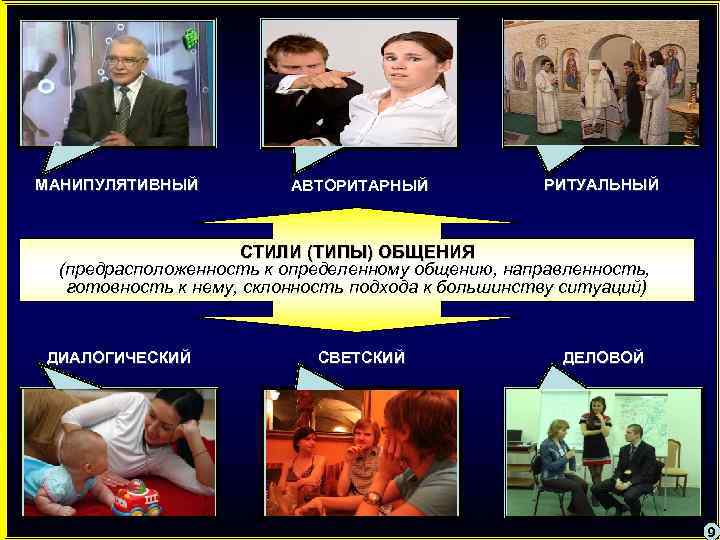 МАНИПУЛЯТИВНЫЙ

АВТОРИТАРНЫЙ

РИТУАЛЬНЫЙ

СТИЛИ (ТИПЫ) ОБЩЕНИЯ
(предрасположенность к определенному общению, направленность, готовность к нему, склонность подхода к большинству ситуаций)

ДИАЛОГИЧЕСКИЙ

СВЕТСКИЙ

ДЕЛОВОЙ

9